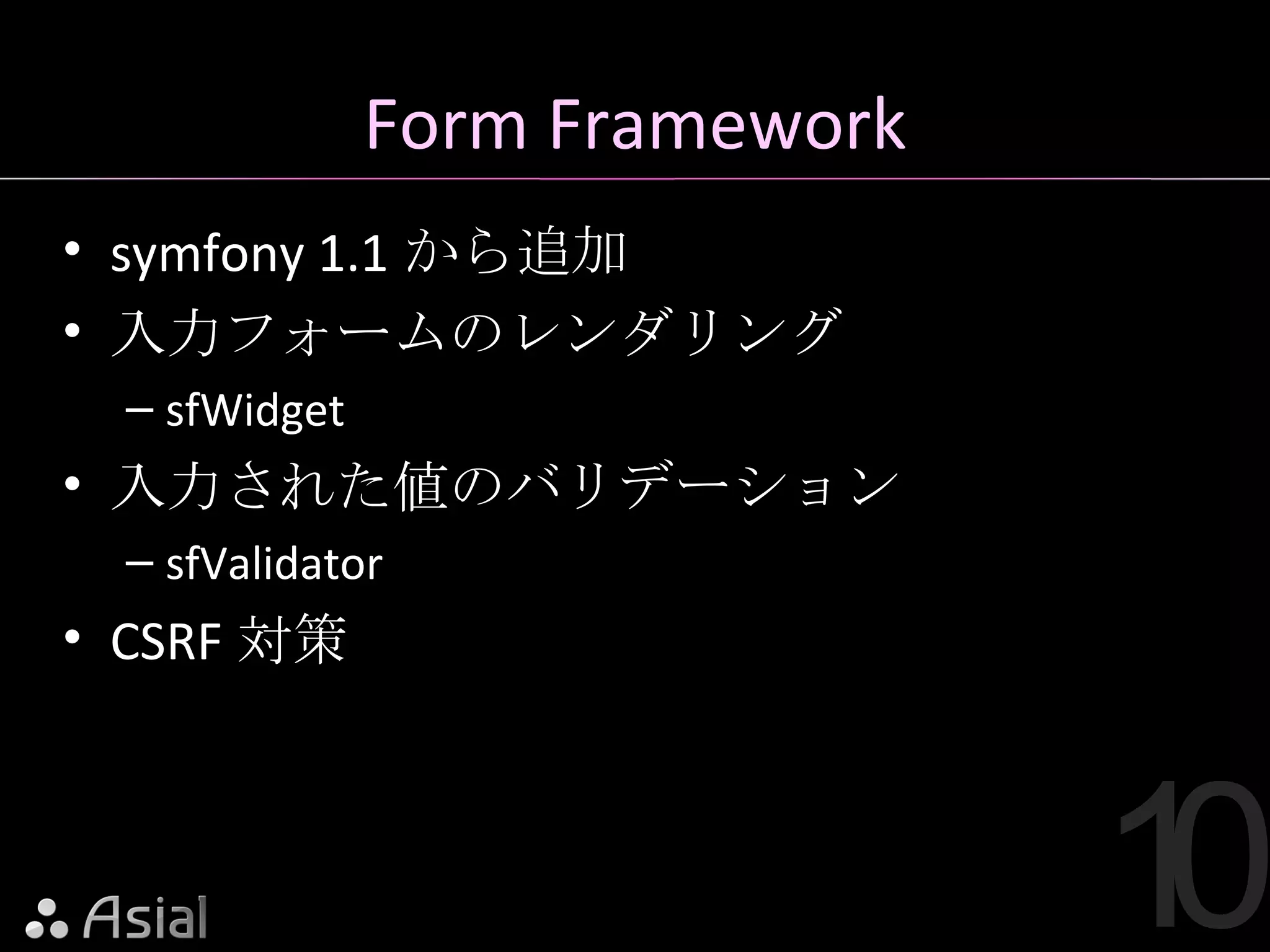 Form Framework

• symfony 1.1 から追加
• 入力フォームのレンダリング
– sfWidget
• 入力された値のバリデーション
– sfValidator
• CSRF 対策

Asial

10